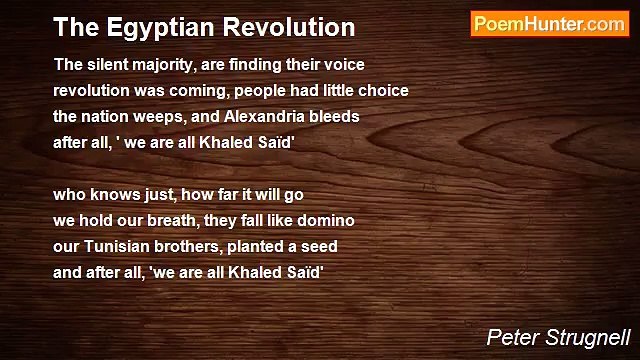 The Egyptian Revolution

PoemHunter.com

The silent majority, are finding their voice
revolution was coming, people had little choice
the nation weeps, and Alexandria bleeds
after all, ' we are all Khaled Saïd'

who knows just, how far it will go
we hold our breath, they fall like domino
our Tunisian brothers, planted a seed
and after all, 'we are all Khaled Saïd'

Peter Strugnell